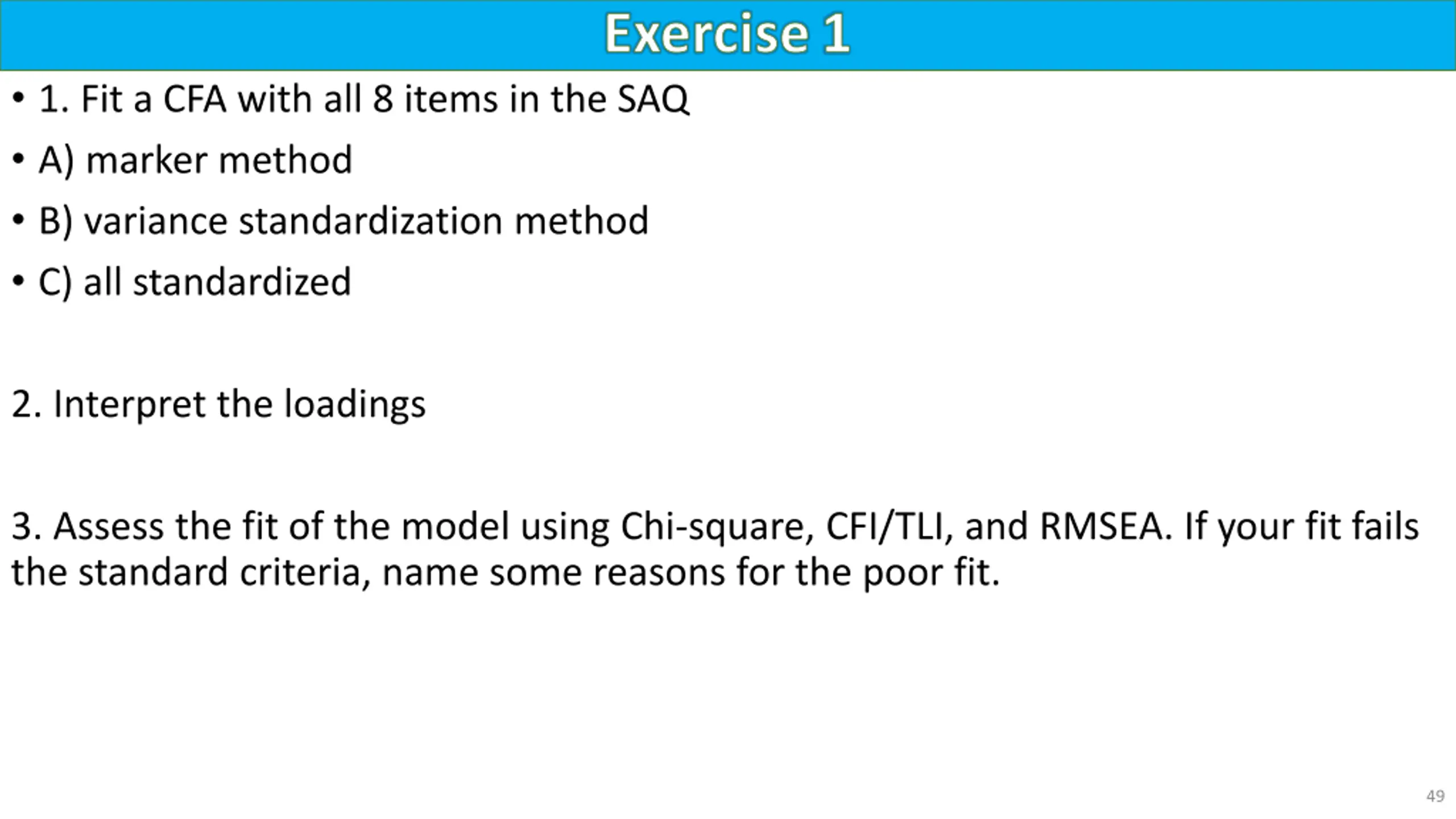 Exercise 1

• 1. Fit a CFA with all 8 items in the SAQ
• A) marker method
• B) variance standardization method
• C) all standardized

2. Interpret the loadings

3. Assess the fit of the model using Chi-square, CFI/TLI, and RMSEA. If your fit fails the standard criteria, name some reasons for the poor fit.

49